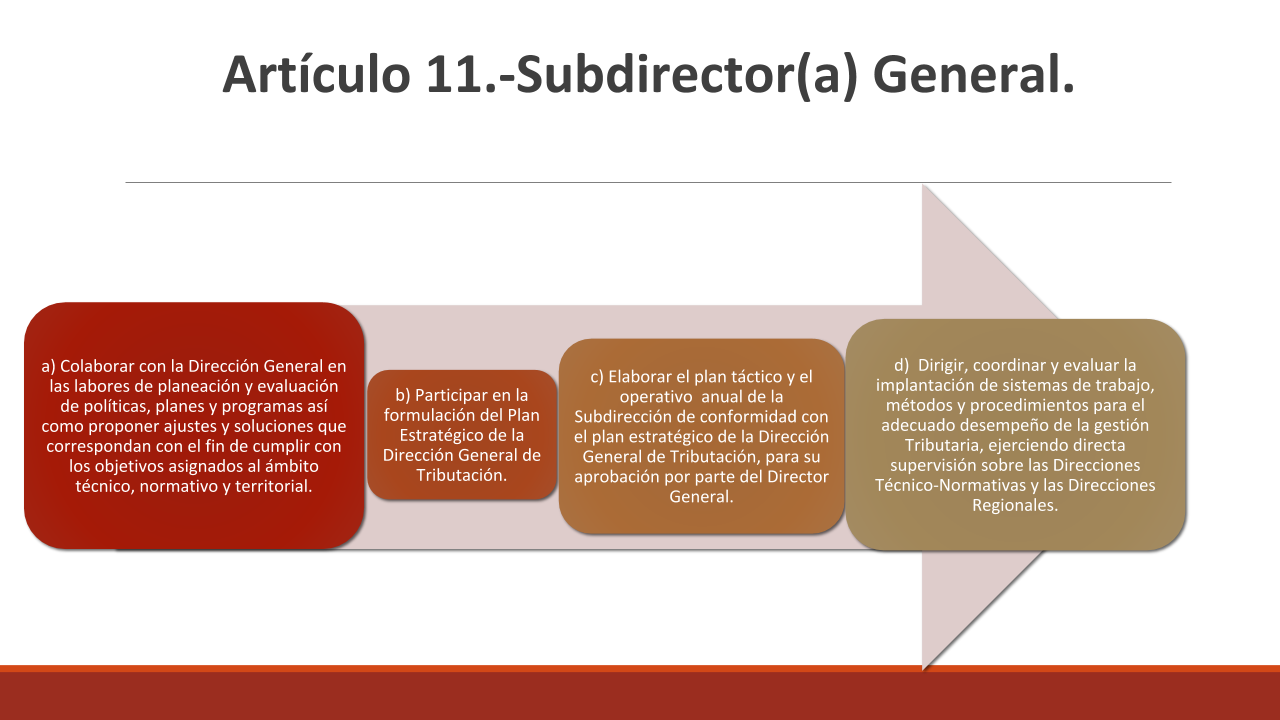 Artículo 11.-Subdirector(a) General.

a) Colaborar con la Dirección General en las labores de planeación y evaluación de políticas, planes y programas así como proponer ajustes y soluciones que correspondan con el fin de cumplir con los objetivos asignados al ámbito técnico, normativo y territorial.

b) Participar en la formulación del Plan Estratégico de la Dirección General de Tributación.

c) Elaborar el plan táctico y el operativo anual de la Subdirección de conformidad con el plan estratégico de la Dirección General de Tributación, para su aprobación por parte del Director General.

d) Dirigir, coordinar y evaluar la implantación de sistemas de trabajo, métodos y procedimientos para el adecuado desempeño de la gestión Tributaria, ejerciendo directa supervisión sobre las Direcciones Técnico-Normativas y las Direcciones Regionales.